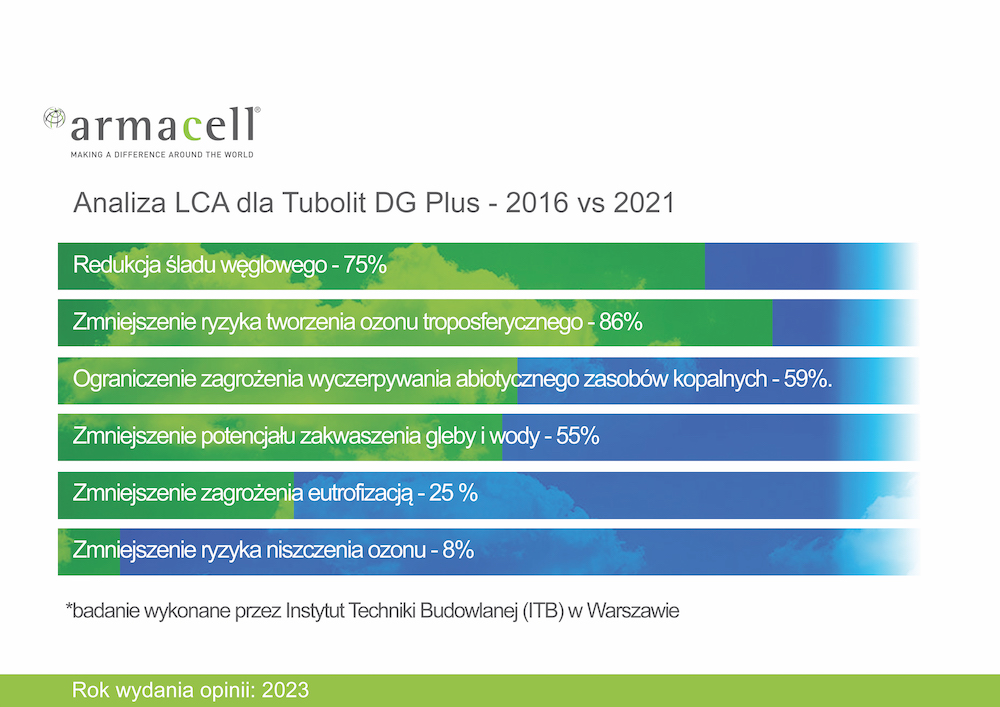 armacell®
MAKING A DIFFERENCE AROUND THE WORLD

Analiza LCA dla Tubolit DG Plus - 2016 vs 2021

Redukcja śladu węglowego - 75%

Zmniejszenie ryzyka tworzenia ozonu troposferycznego - 86%

Ograniczenie zagrożenia wyczerpywania abiotycznego zasobów kopalnych - 59%.

Zmniejszenie potencjału zakwaszenia gleby i wody - 55%

Zmniejszenie zagrożenia eutrofizacją - 25 %

Zmniejszenie ryzyka niszczenia ozonu - 8%

*badanie wykonane przez Instytut Techniki Budowlanej (ITB) w Warszawie

Rok wydania opinii: 2023